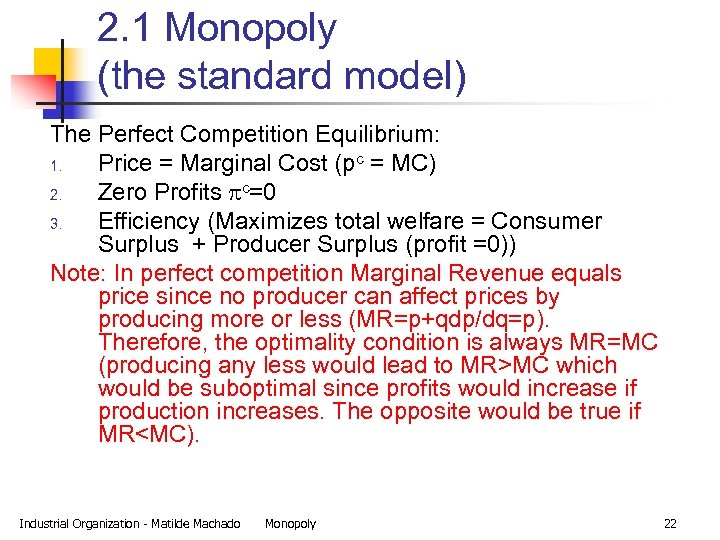 2.1 Monopoly (the standard model)

The Perfect Competition Equilibrium:
1. Price = Marginal Cost ($p^c$ = MC)
2. Zero Profits $\pi^c$=0
3. Efficiency (Maximizes total welfare = Consumer Surplus + Producer Surplus (profit =0))

Note: In perfect competition Marginal Revenue equals price since no producer can affect prices by producing more or less (MR=p+qdp/dq=p). Therefore, the optimality condition is always MR=MC (producing any less would lead to MR>MC which would be suboptimal since profits would increase if production increases. The opposite would be true if MR<MC).

Industrial Organization - Matilde Machado Monopoly 22